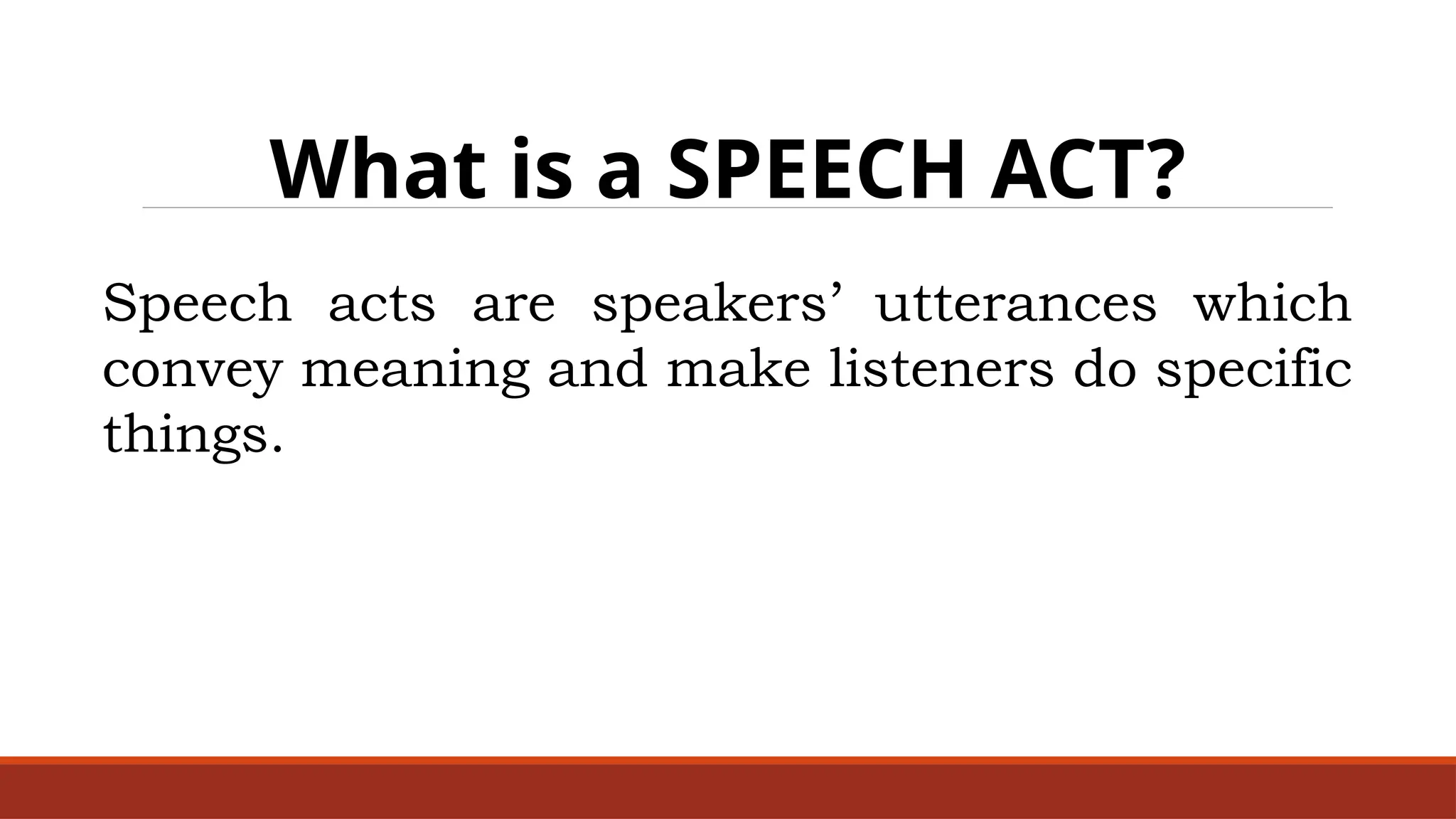 What is a SPEECH ACT?

Speech acts are speakers’ utterances which convey meaning and make listeners do specific things.